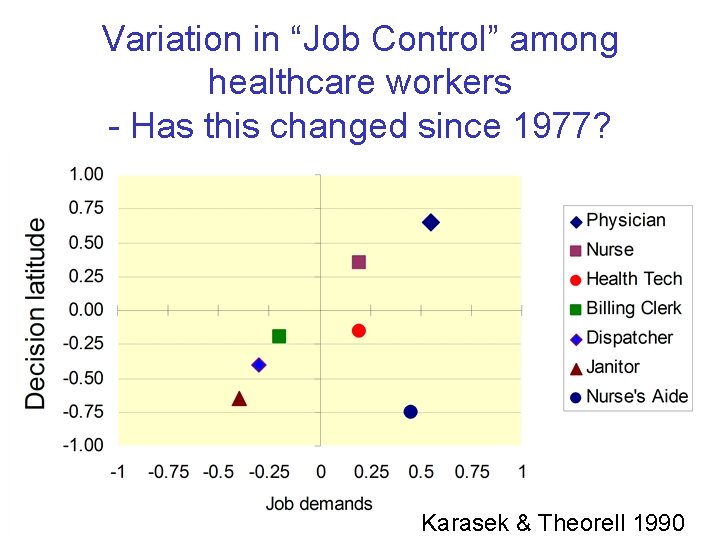 Variation in “Job Control” among healthcare workers
- Has this changed since 1977?

Decision latitude

1.00
0.75
0.50
0.25
0.00
-0.25
-0.50
-0.75
-1.00

-1 -0.75 -0.5 -0.25 0 0.25 0.5 0.75 1

Job demands

Physician
Nurse
Health Tech
Billing Clerk
Dispatcher
Janitor
Nurse's Aide

Karasek & Theorell 1990